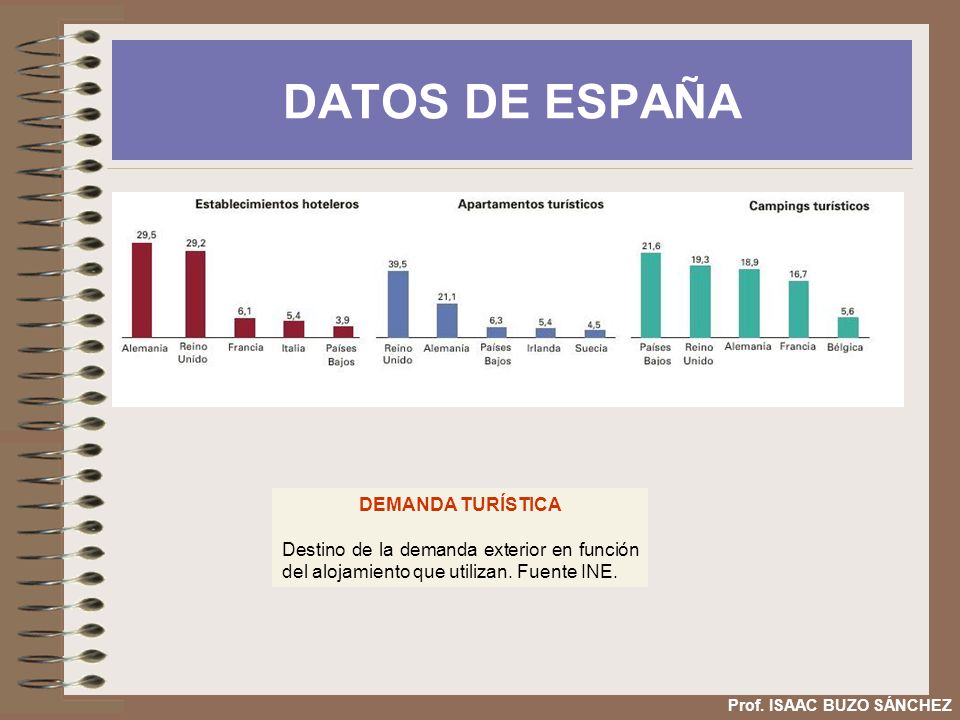 DATOS DE ESPAÑA

Establecimientos hoteleros

29,5
29,2
6,1
5,4
3,9
Alemania
Reino Unido
Francia
Italia
Países Bajos

Apartamentos turísticos

39,5
21,1
6,3
5,4
4,5
Reino Unido
Alemania
Países Bajos
Irlanda
Suecia

Campings turísticos

21,6
19,3
18,9
16,7
5,6
Países Bajos
Reino Unido
Alemania
Francia
Bélgica

DEMANDA TURÍSTICA

Destino de la demanda exterior en función del alojamiento que utilizan. Fuente INE.

Prof. ISAAC BUZO SÁNCHEZ